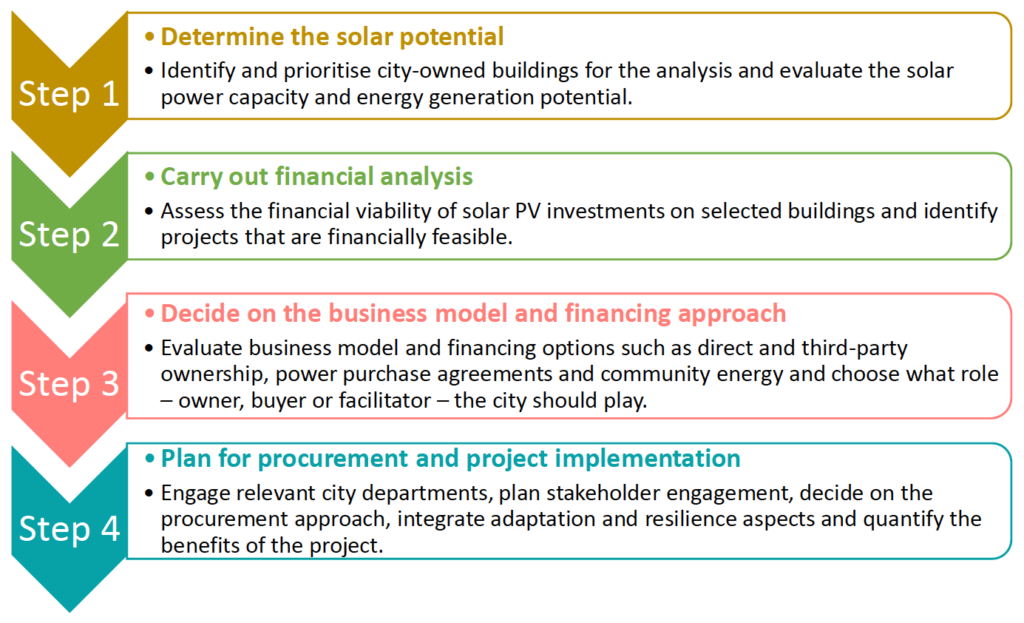 Step 1

• Determine the solar potential
• Identify and prioritise city-owned buildings for the analysis and evaluate the solar power capacity and energy generation potential.

Step 2

• Carry out financial analysis
• Assess the financial viability of solar PV investments on selected buildings and identify projects that are financially feasible.

Step 3

• Decide on the business model and financing approach
• Evaluate business model and financing options such as direct and third-party ownership, power purchase agreements and community energy and choose what role – owner, buyer or facilitator – the city should play.

Step 4

• Plan for procurement and project implementation
• Engage relevant city departments, plan stakeholder engagement, decide on the procurement approach, integrate adaptation and resilience aspects and quantify the benefits of the project.